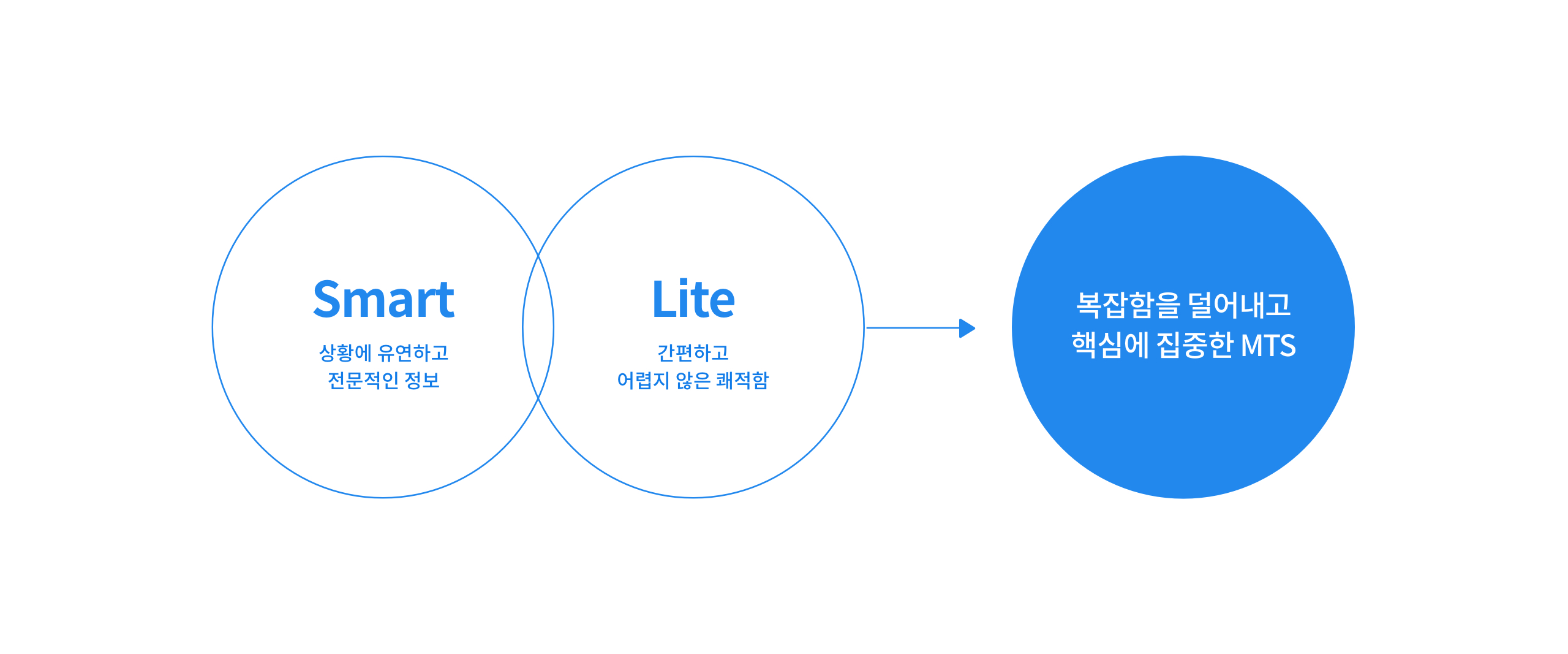 Smart
상황에 유연하고
전문적인 정보

Lite
간편하고
어렵지 않은 쾌적함

복잡함을 덜어내고
핵심에 집중한 MTS